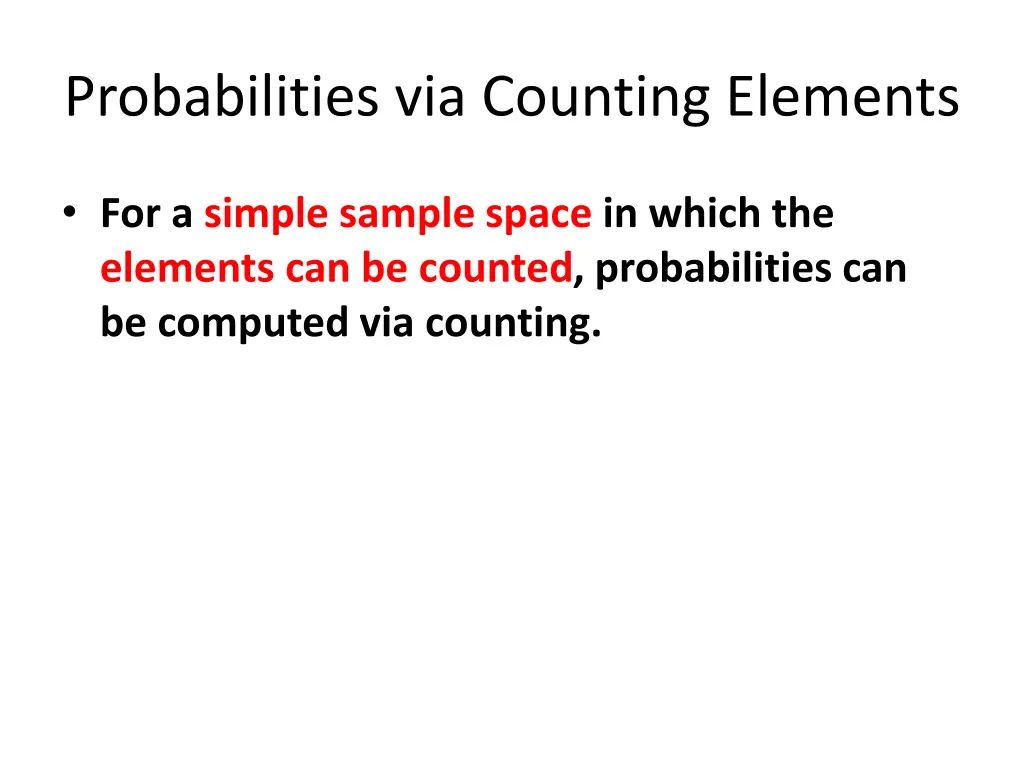 Probabilities via Counting Elements

• For a simple sample space in which the elements can be counted, probabilities can be computed via counting.